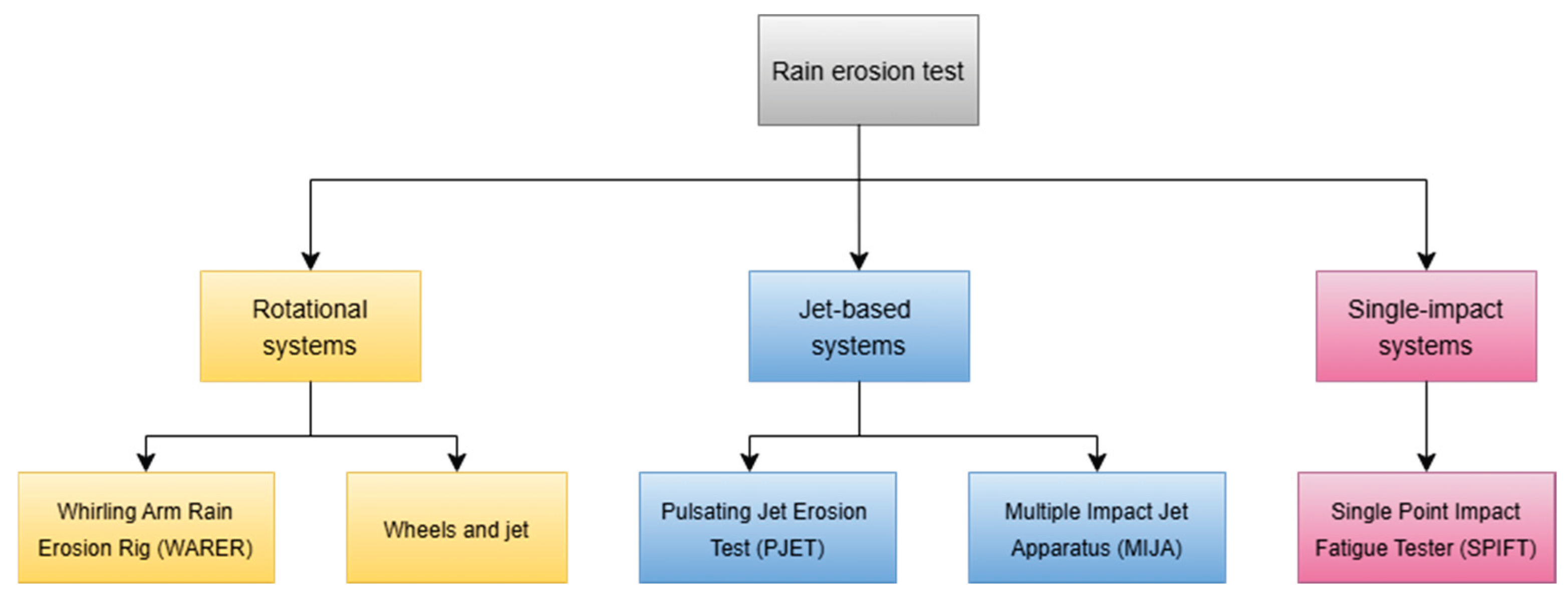 Rain erosion test

Rotational systems

Jet-based systems

Single-impact systems

Whirling Arm Rain Erosion Rig (WARER)

Wheels and jet

Pulsating Jet Erosion Test (PJET)

Multiple Impact Jet Apparatus (MIJA)

Single Point Impact Fatigue Tester (SPIFT)